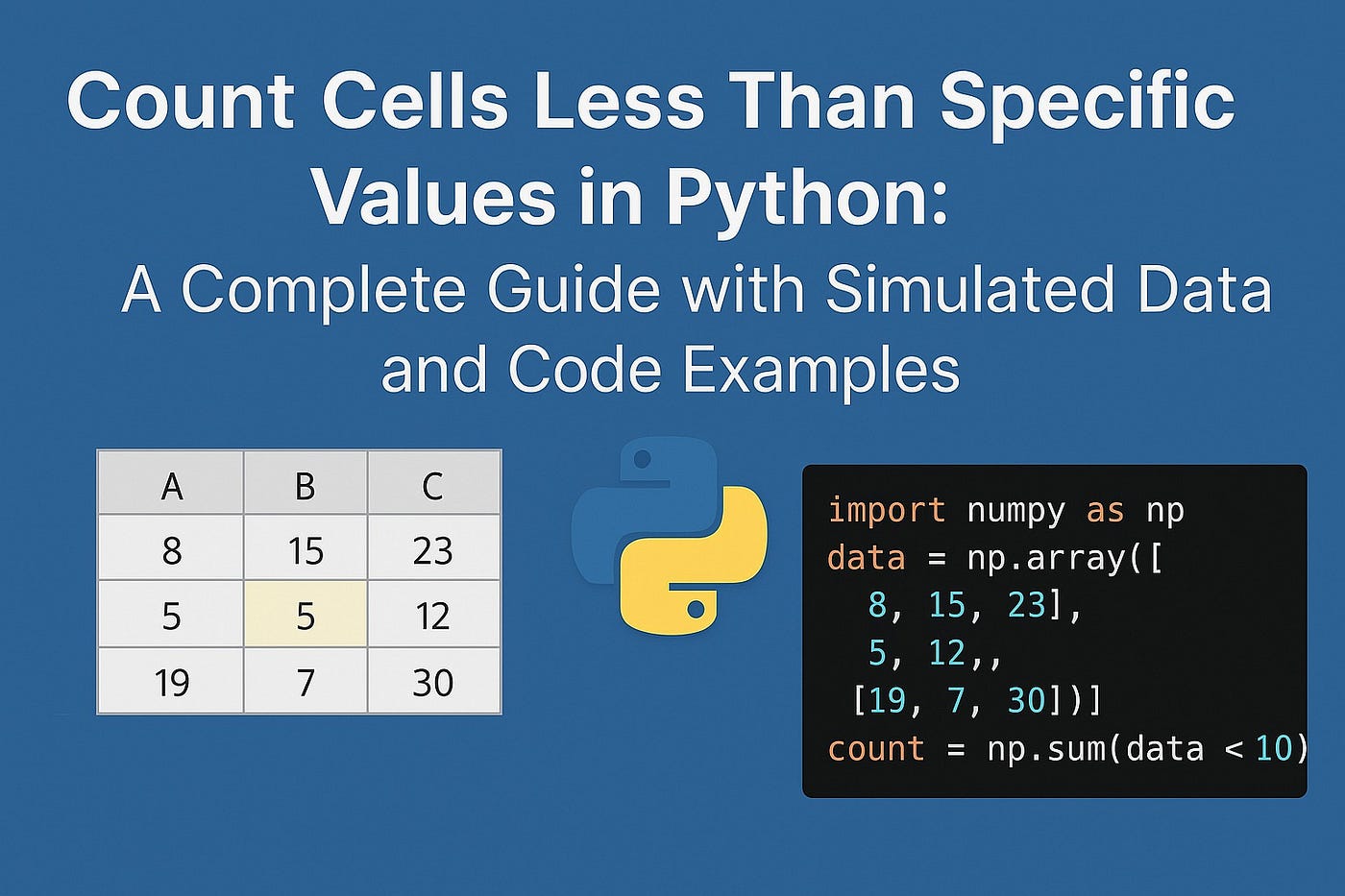 Count Cells Less Than Specific Values in Python:

A Complete Guide with Simulated Data and Code Examples

| A | B | C |
|---|---|---|
| 8 | 15 | 23 |
| 5 | 5 | 12 |
| 19 | 7 | 30 |

import numpy as np
data = np.array([
 8, 15, 23],
 5, 12,,
 [19, 7, 30])]
count = np.sum(data < 10)